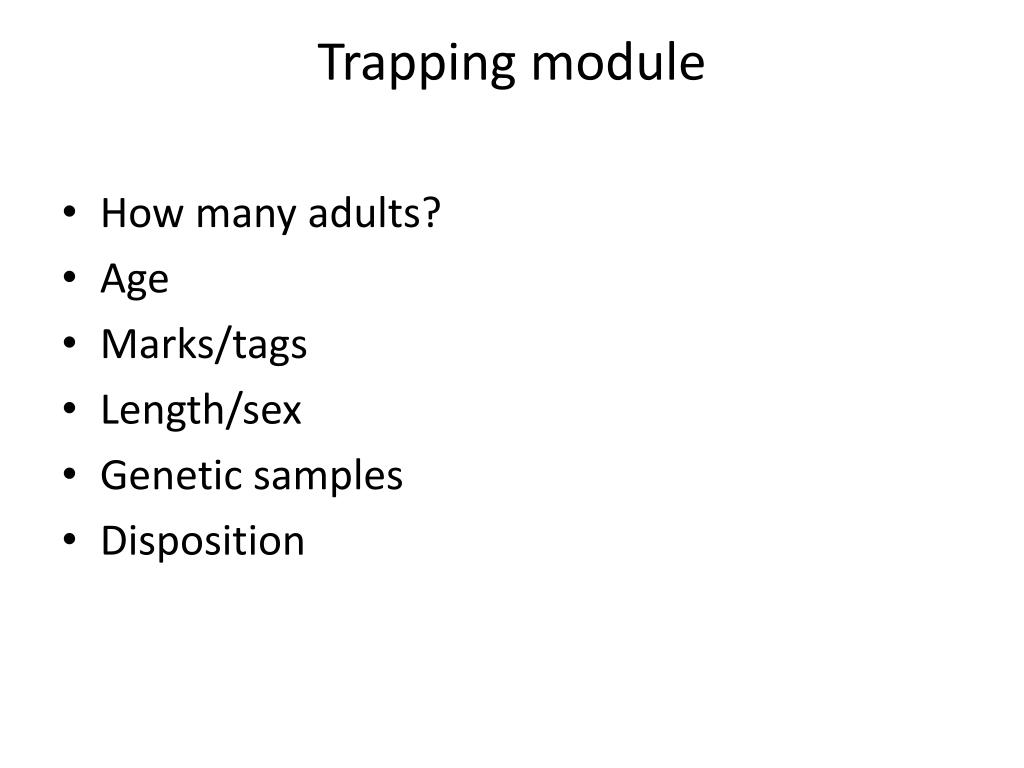 Trapping module

• How many adults?
• Age
• Marks/tags
• Length/sex
• Genetic samples
• Disposition